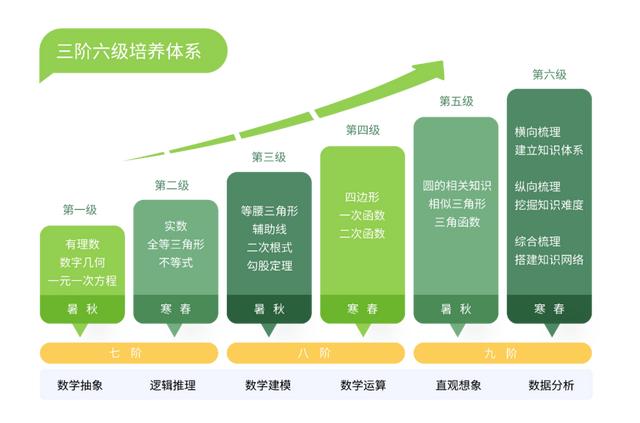 三阶六级培养体系

第一级
有理数
数字几何
一元一次方程
暑 秋

第二级
实数
全等三角形
不等式
寒 春

第三级
等腰三角形
辅助线
二次根式
勾股定理
暑 秋

第四级
四边形
一次函数
二次函数
寒 春

第五级
圆的相关知识
相似三角形
三角函数
暑 秋

第六级
横向梳理
建立知识体系
纵向梳理
挖掘知识难度
综合梳理
搭建知识网络
寒 春

七 阶
八 阶
九 阶

数学抽象
逻辑推理
数学建模
数学运算
直观想象
数据分析